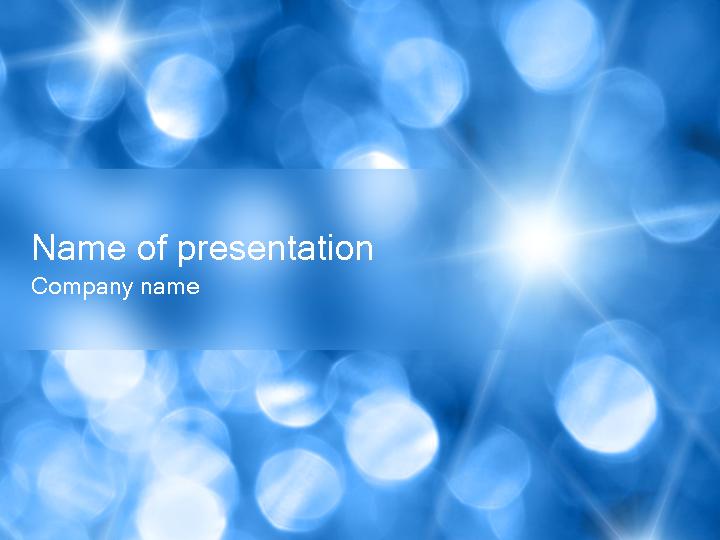 Name of presentation

Company name